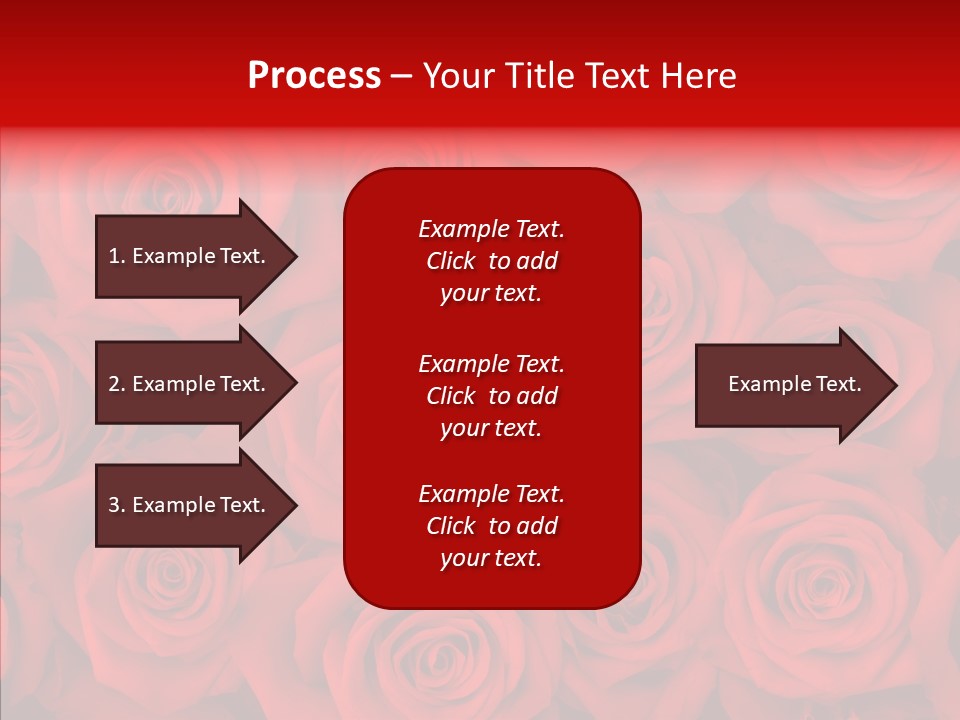 Process – Your Title Text Here

1. Example Text.

2. Example Text.

3. Example Text.

Example Text. Click to add your text.

Example Text. Click to add your text.

Example Text. Click to add your text.

Example Text.